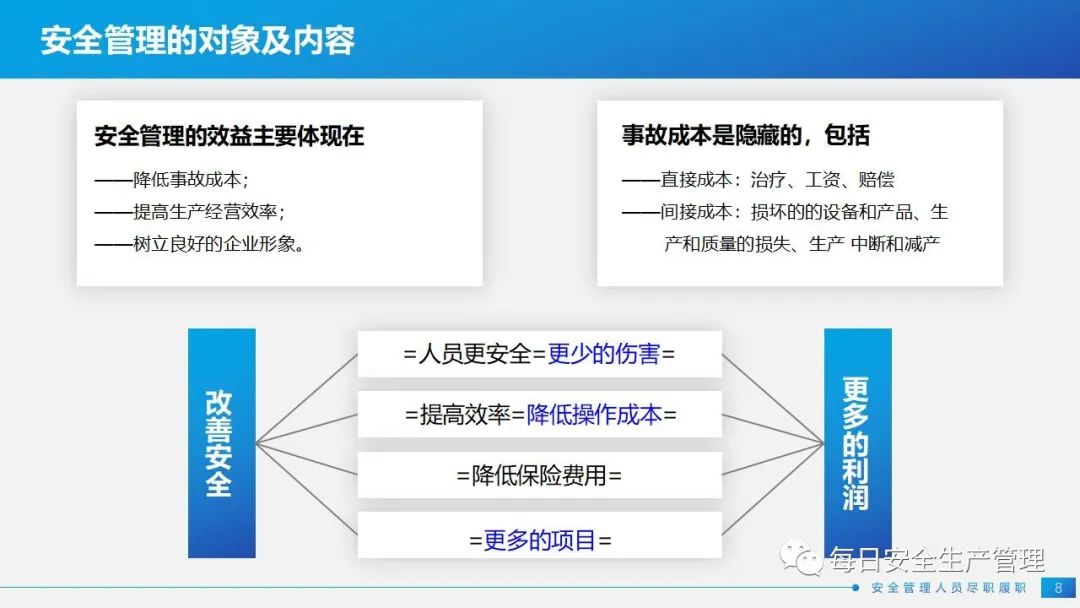 安全管理的对象及内容

安全管理的效益主要体现在
——降低事故成本；
——提高生产经营效率；
——树立良好的企业形象。

事故成本是隐藏的，包括
——直接成本：治疗、工资、赔偿
——间接成本：损坏的的设备和产品、生产和质量的损失、生产 中断和减产

改善安全

=人员更安全=更少的伤害=
=提高效率=降低操作成本=
=降低保险费用=
=更多的项目=

更多的利润

每日安全生产管理

安全管理人员尽职履职 8